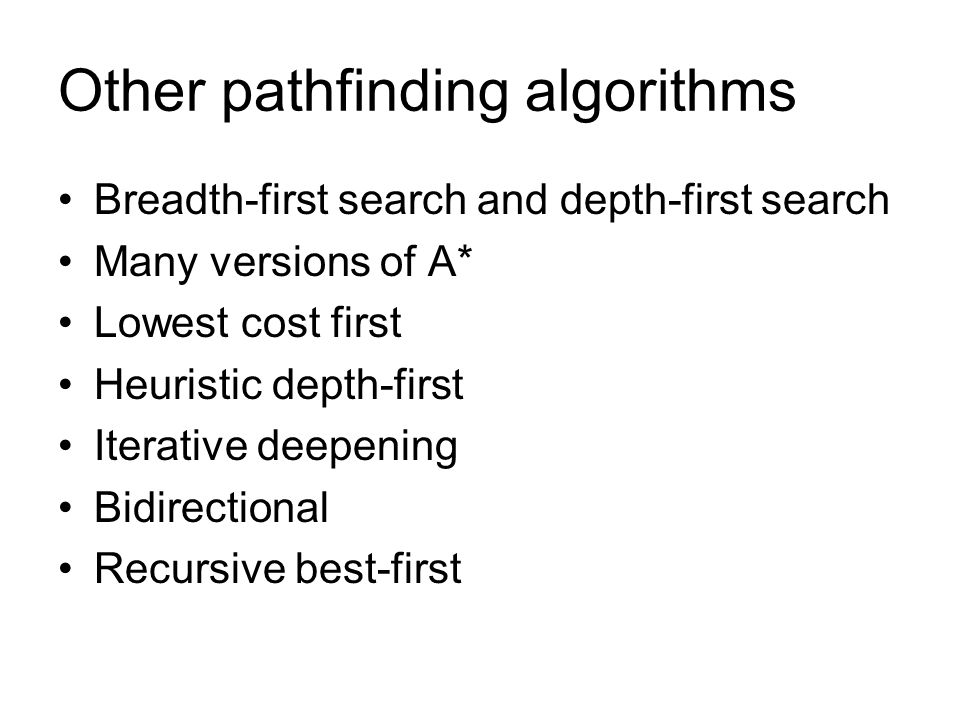 Other pathfinding algorithms

• Breadth-first search and depth-first search
• Many versions of A*
• Lowest cost first
• Heuristic depth-first
• Iterative deepening
• Bidirectional
• Recursive best-first